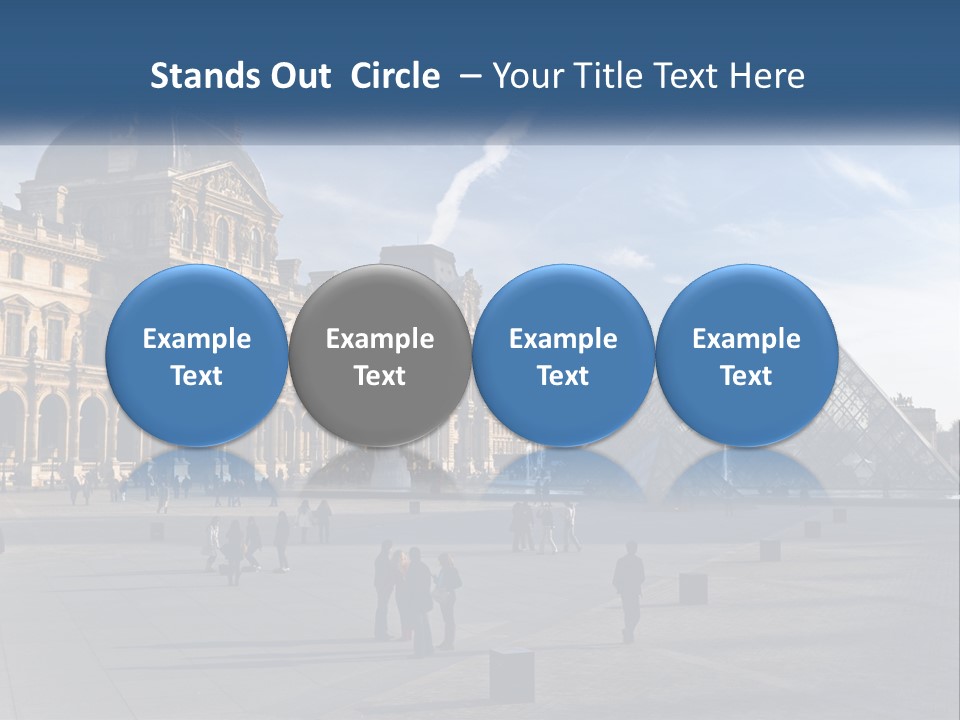 Stands Out Circle – Your Title Text Here

Example Text

Example Text

Example Text

Example Text